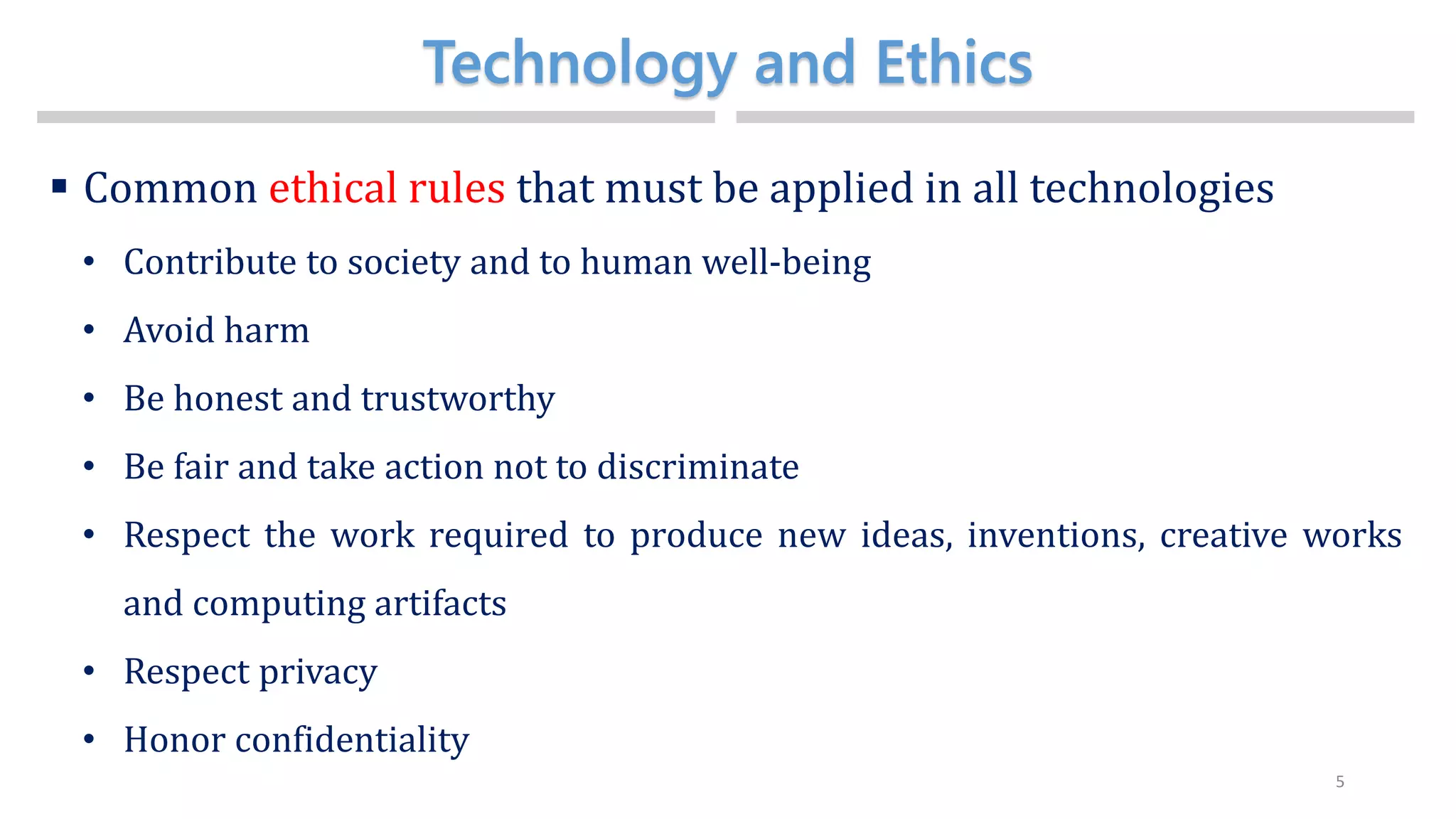 Technology and Ethics

▪ Common ethical rules that must be applied in all technologies

• Contribute to society and to human well-being

• Avoid harm

• Be honest and trustworthy

• Be fair and take action not to discriminate

• Respect the work required to produce new ideas, inventions, creative works and computing artifacts

• Respect privacy

• Honor confidentiality

5